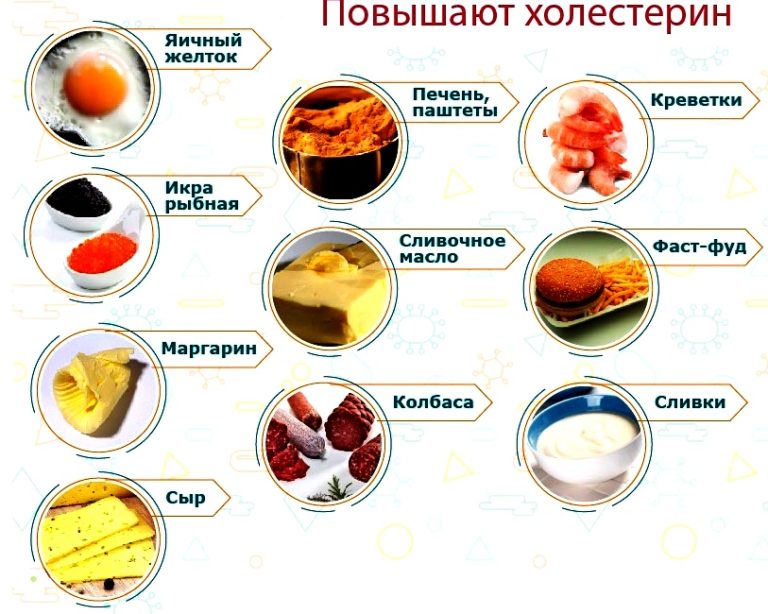 Повышают холестерин

Яичный желток

Икра рыбная

Маргарин

Сыр

Печень, паштеты

Сливочное масло

Колбаса

Креветки

Фаст-фуд

Сливки